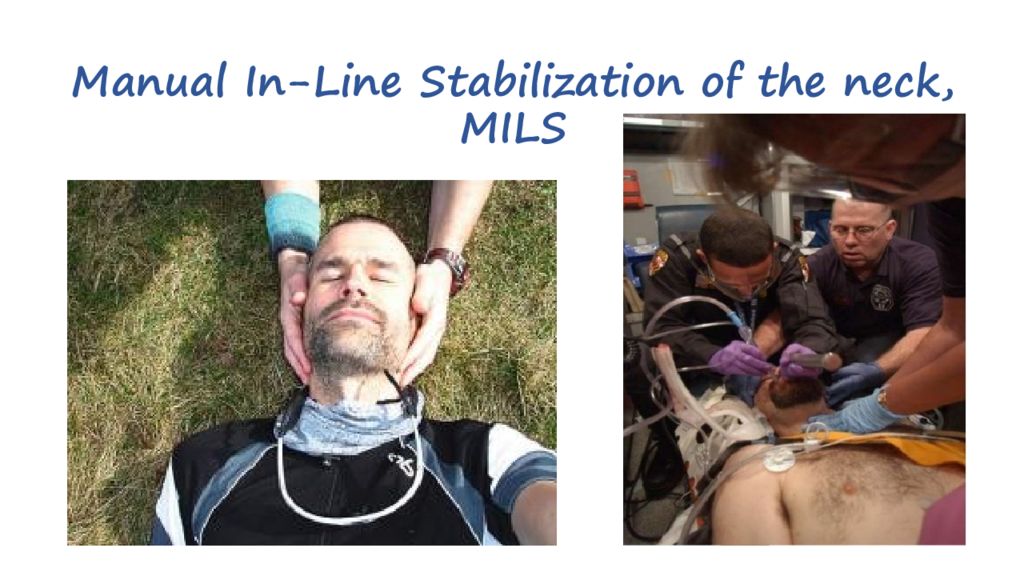 Manual In-Line Stabilization of the neck, MILS